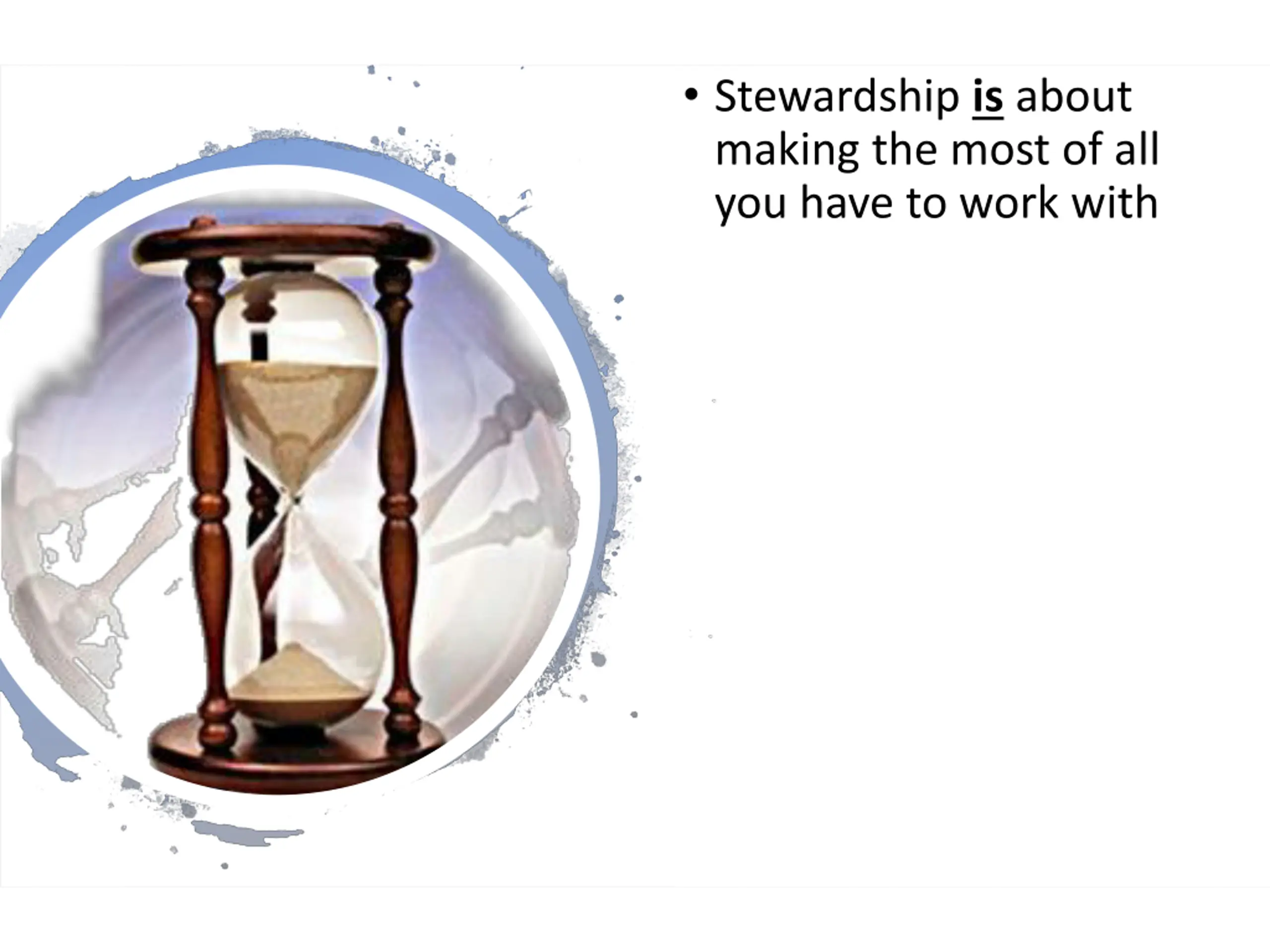 • Stewardship is about making the most of all you have to work with